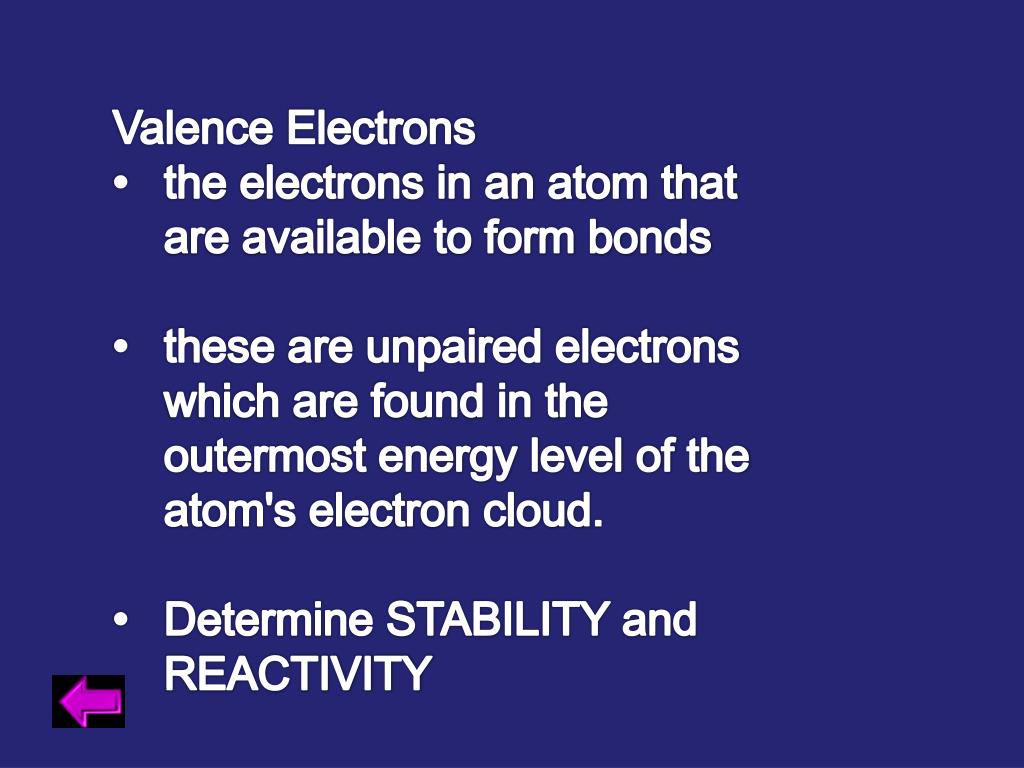 Valence Electrons

• the electrons in an atom that are available to form bonds

• these are unpaired electrons which are found in the outermost energy level of the atom's electron cloud.

• Determine STABILITY and REACTIVITY